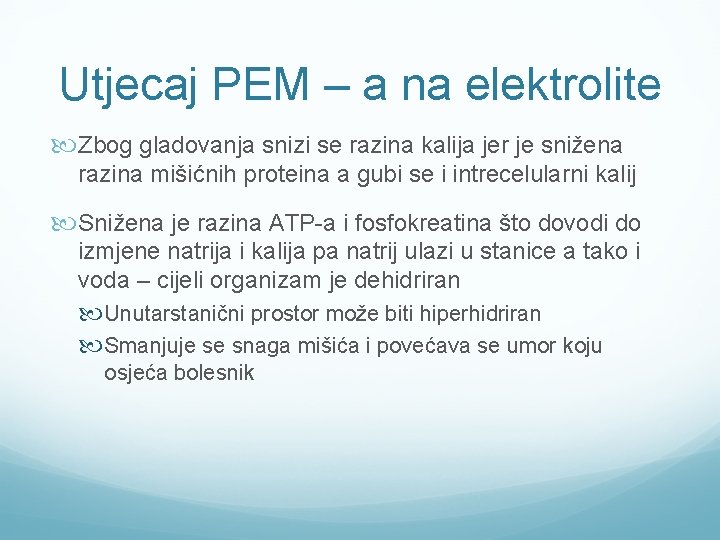 Utjecaj PEM – a na elektrolite

Zbog gladovanja snizi se razina kalija jer je snižena razina mišićnih proteina a gubi se i intrecelularni kalij

Snižena je razina ATP-a i fosfokreatina što dovodi do izmjene natrija i kalija pa natrij ulazi u stanice a tako i voda – cijeli organizam je dehidriran

Unutarstanični prostor može biti hiperhidriran

Smanjuje se snaga mišića i povećava se umor koju osjeća bolesnik